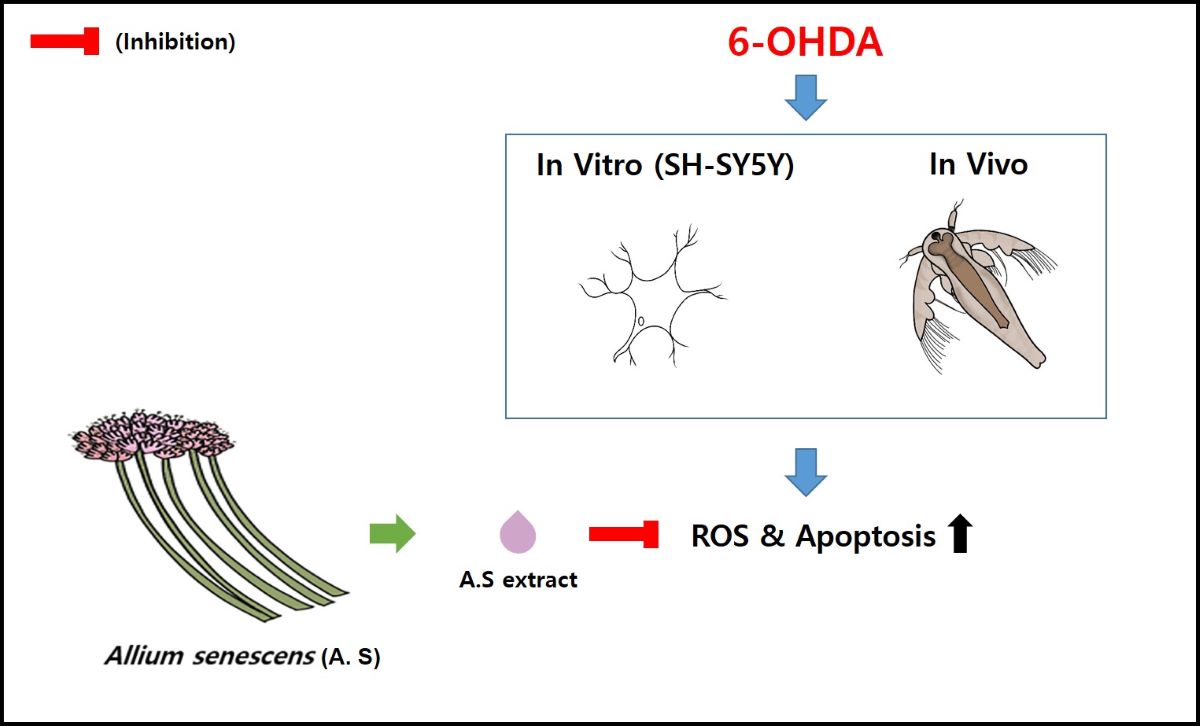 (Inhibition)

6-OHDA

In Vitro (SH-SY5Y)

In Vivo

Allium senescens (A. S)

A.S extract

ROS & Apoptosis